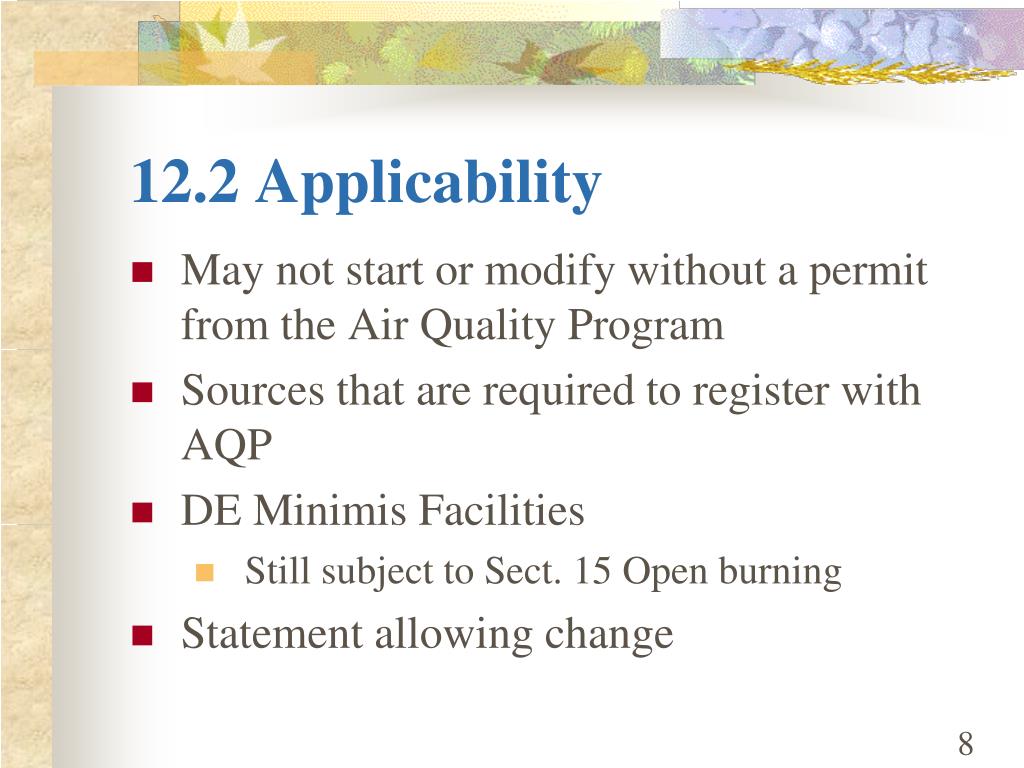 12.2 Applicability

- May not start or modify without a permit from the Air Quality Program
- Sources that are required to register with AQP
- DE Minimis Facilities
  - Still subject to Sect. 15 Open burning
- Statement allowing change

8